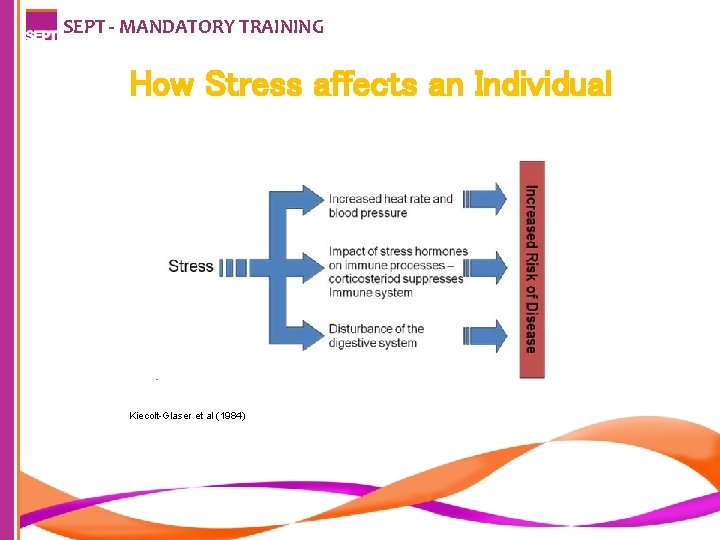 SEPT

SEPT - MANDATORY TRAINING

How Stress affects an Individual

Stress

Increased heat rate and blood pressure

Impact of stress hormones on immune processes – corticosteriod suppresses Immune system

Disturbance of the digestive system

Increased Risk of Disease

Kiecolt-Glaser et al (1984)